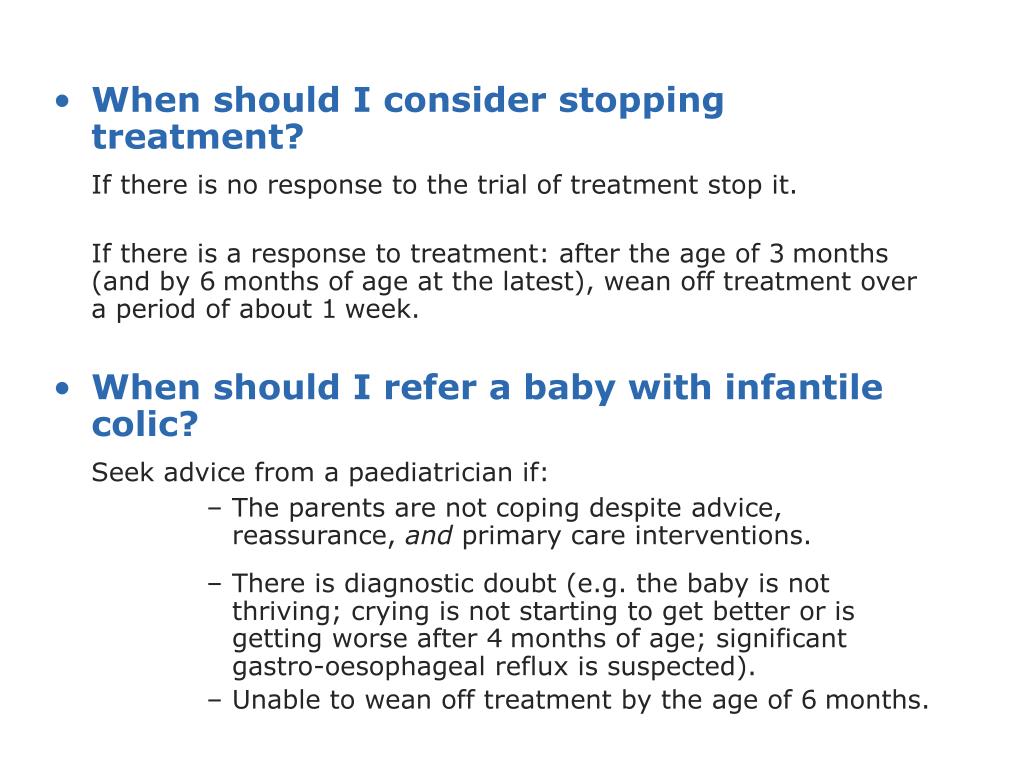 • When should I consider stopping treatment?

If there is no response to the trial of treatment stop it.

If there is a response to treatment: after the age of 3 months (and by 6 months of age at the latest), wean off treatment over a period of about 1 week.

• When should I refer a baby with infantile colic?

Seek advice from a paediatrician if:

– The parents are not coping despite advice, reassurance, and primary care interventions.

– There is diagnostic doubt (e.g. the baby is not thriving; crying is not starting to get better or is getting worse after 4 months of age; significant gastro-oesophageal reflux is suspected).

– Unable to wean off treatment by the age of 6 months.